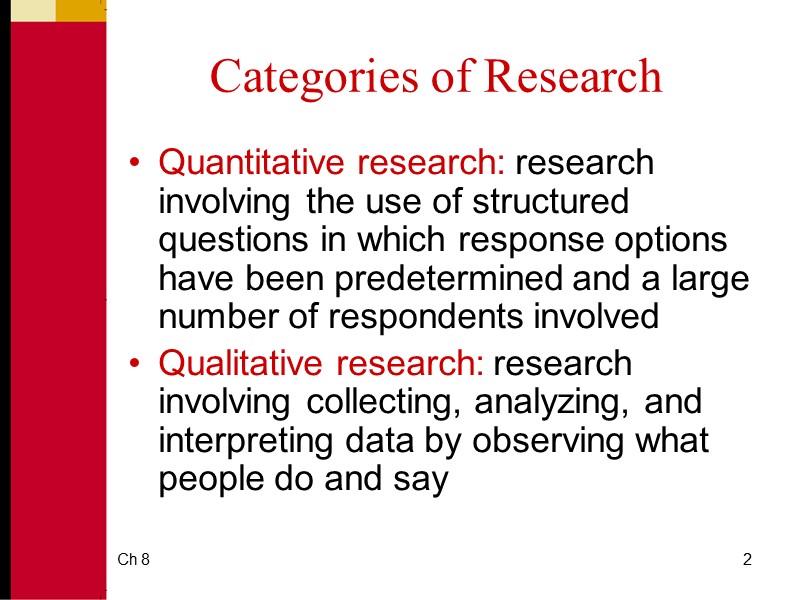 Categories of Research

• Quantitative research: research involving the use of structured questions in which response options have been predetermined and a large number of respondents involved

• Qualitative research: research involving collecting, analyzing, and interpreting data by observing what people do and say

Ch 8

2